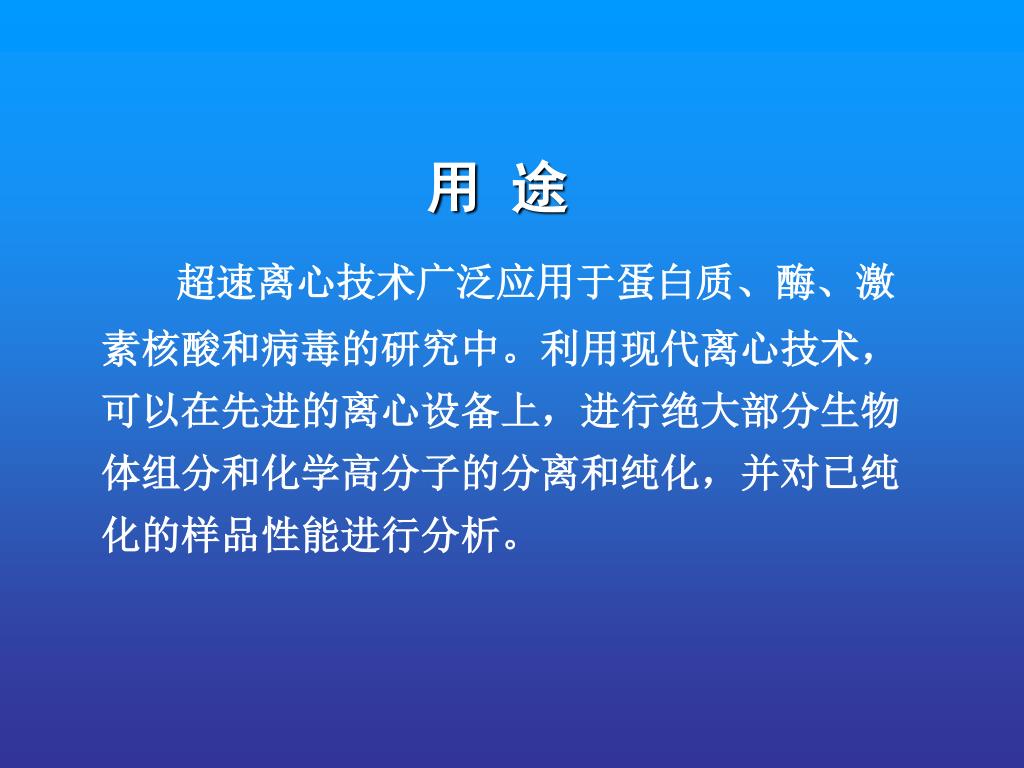 用 途

超速离心技术广泛应用于蛋白质、酶、激素核酸和病毒的研究中。利用现代离心技术，可以在先进的离心设备上，进行绝大部分生物体组分和化学高分子的分离和纯化，并对已纯化的样品性能进行分析。